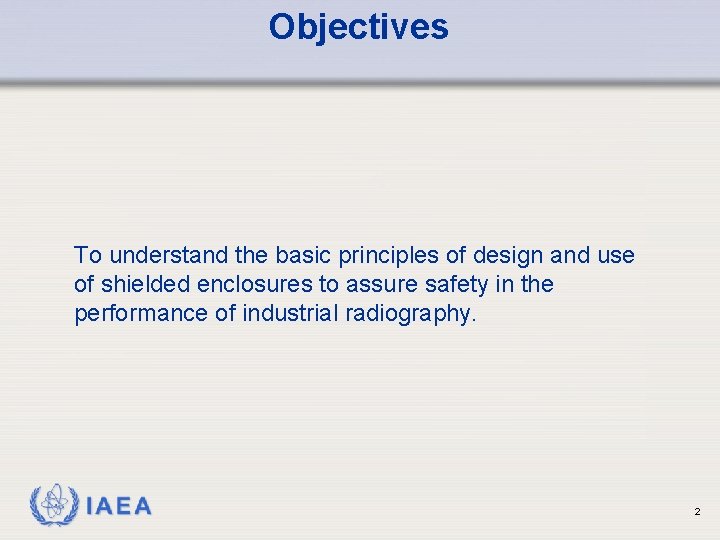 Objectives

To understand the basic principles of design and use of shielded enclosures to assure safety in the performance of industrial radiography.

IAEA

2